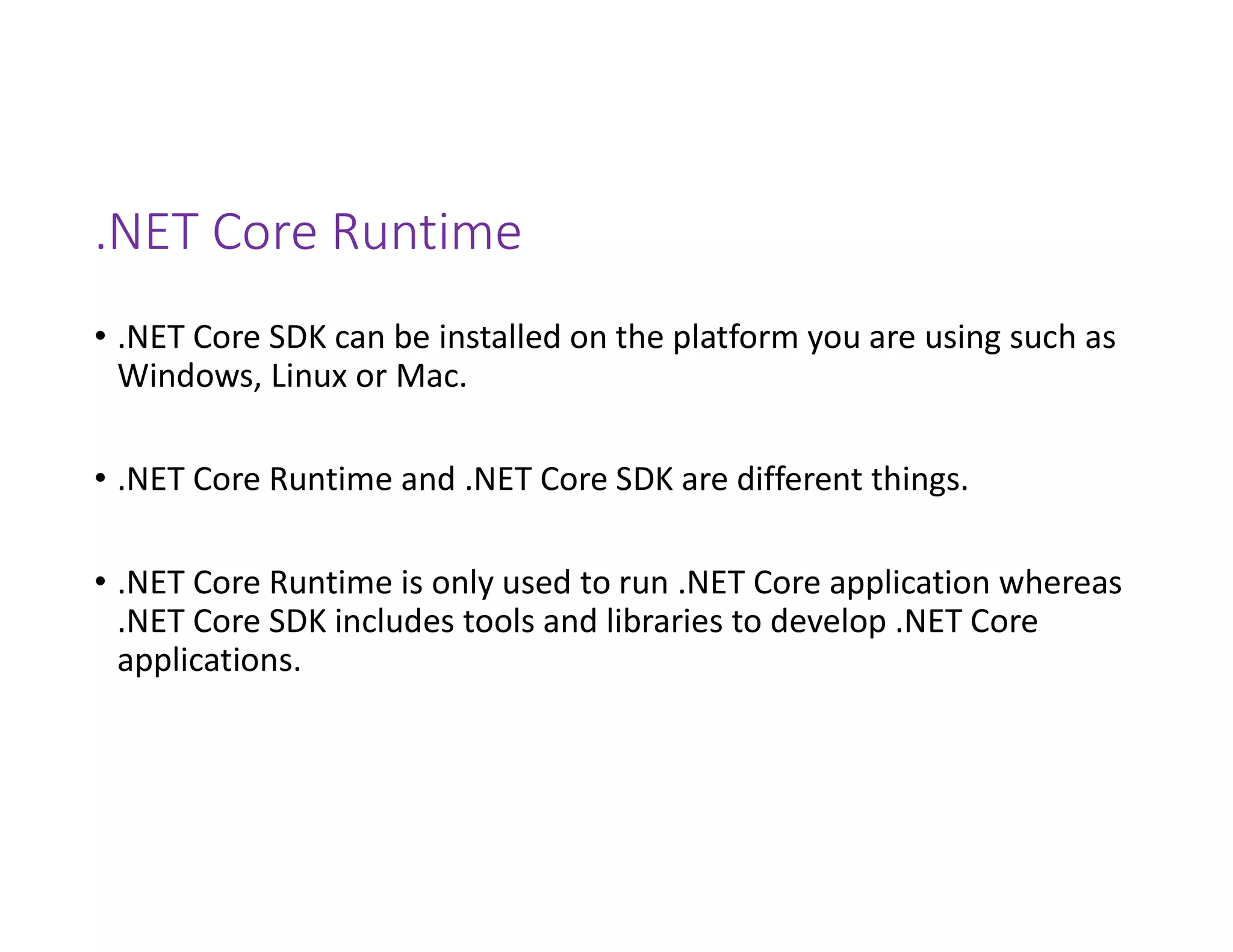 .NET Core Runtime

• .NET Core SDK can be installed on the platform you are using such as Windows, Linux or Mac.

• .NET Core Runtime and .NET Core SDK are different things.

• .NET Core Runtime is only used to run .NET Core application whereas .NET Core SDK includes tools and libraries to develop .NET Core applications.